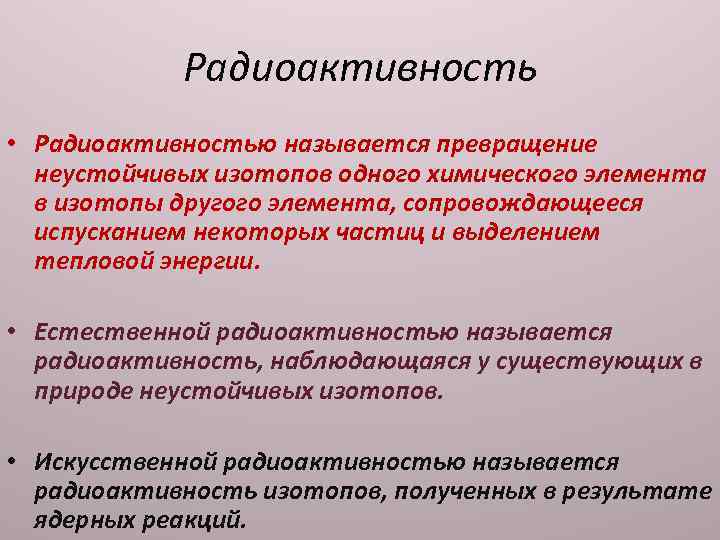 Радиоактивность

• Радиоактивностью называется превращение неустойчивых изотопов одного химического элемента в изотопы другого элемента, сопровождающееся испусканием некоторых частиц и выделением тепловой энергии.

• Естественной радиоактивностью называется радиоактивность, наблюдающаяся у существующих в природе неустойчивых изотопов.

• Искусственной радиоактивностью называется радиоактивность изотопов, полученных в результате ядерных реакций.